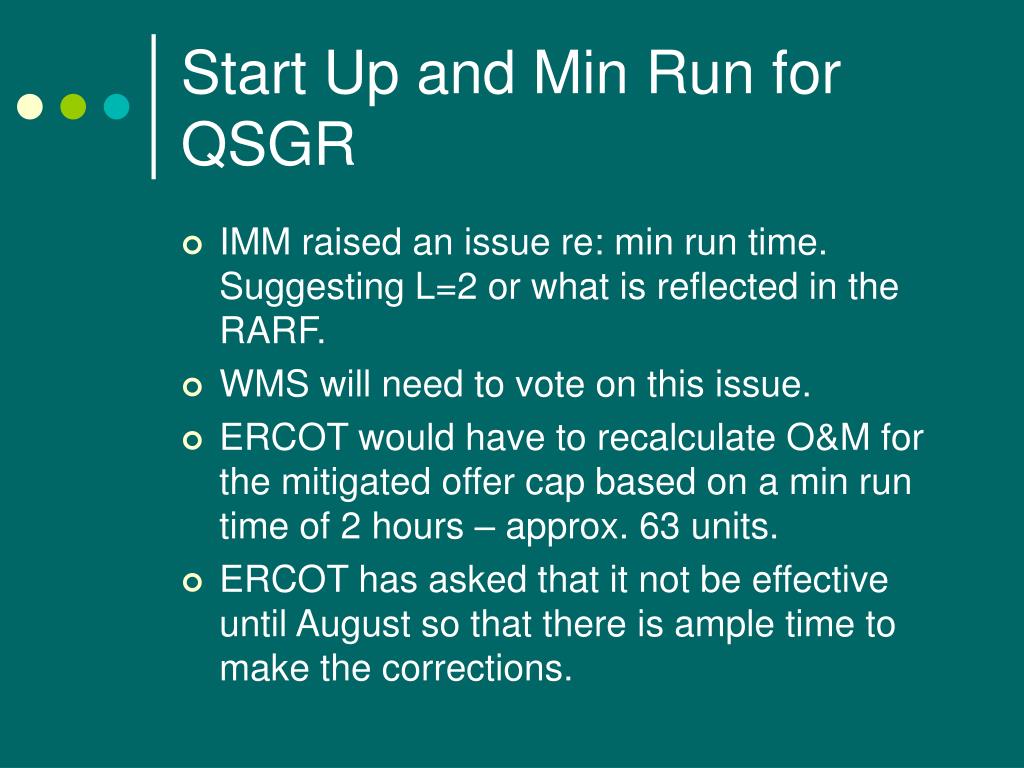 Start Up and Min Run for QSGR

IMM raised an issue re: min run time. Suggesting L=2 or what is reflected in the RARF.

WMS will need to vote on this issue.

ERCOT would have to recalculate O&M for the mitigated offer cap based on a min run time of 2 hours – approx. 63 units.

ERCOT has asked that it not be effective until August so that there is ample time to make the corrections.